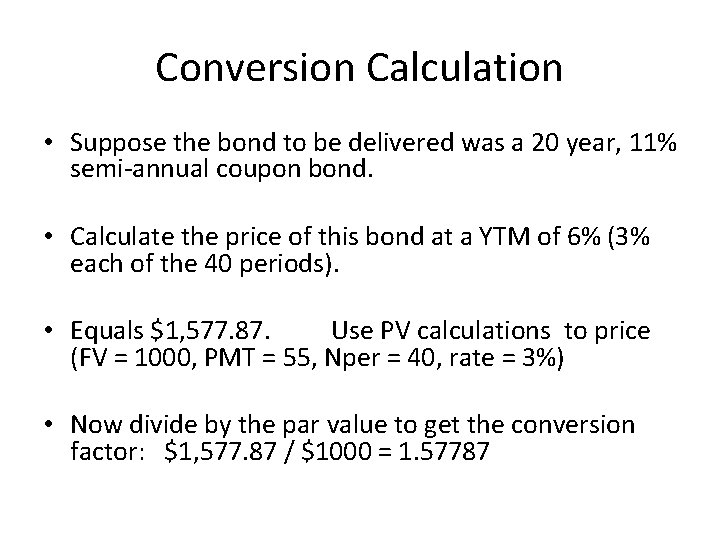 Conversion Calculation

• Suppose the bond to be delivered was a 20 year, 11% semi-annual coupon bond.

• Calculate the price of this bond at a YTM of 6% (3% each of the 40 periods).

• Equals \$1,577.87. Use PV calculations to price (FV = 1000, PMT = 55, Nper = 40, rate = 3%)

• Now divide by the par value to get the conversion factor: \$1,577.87 / \$1000 = 1.57787